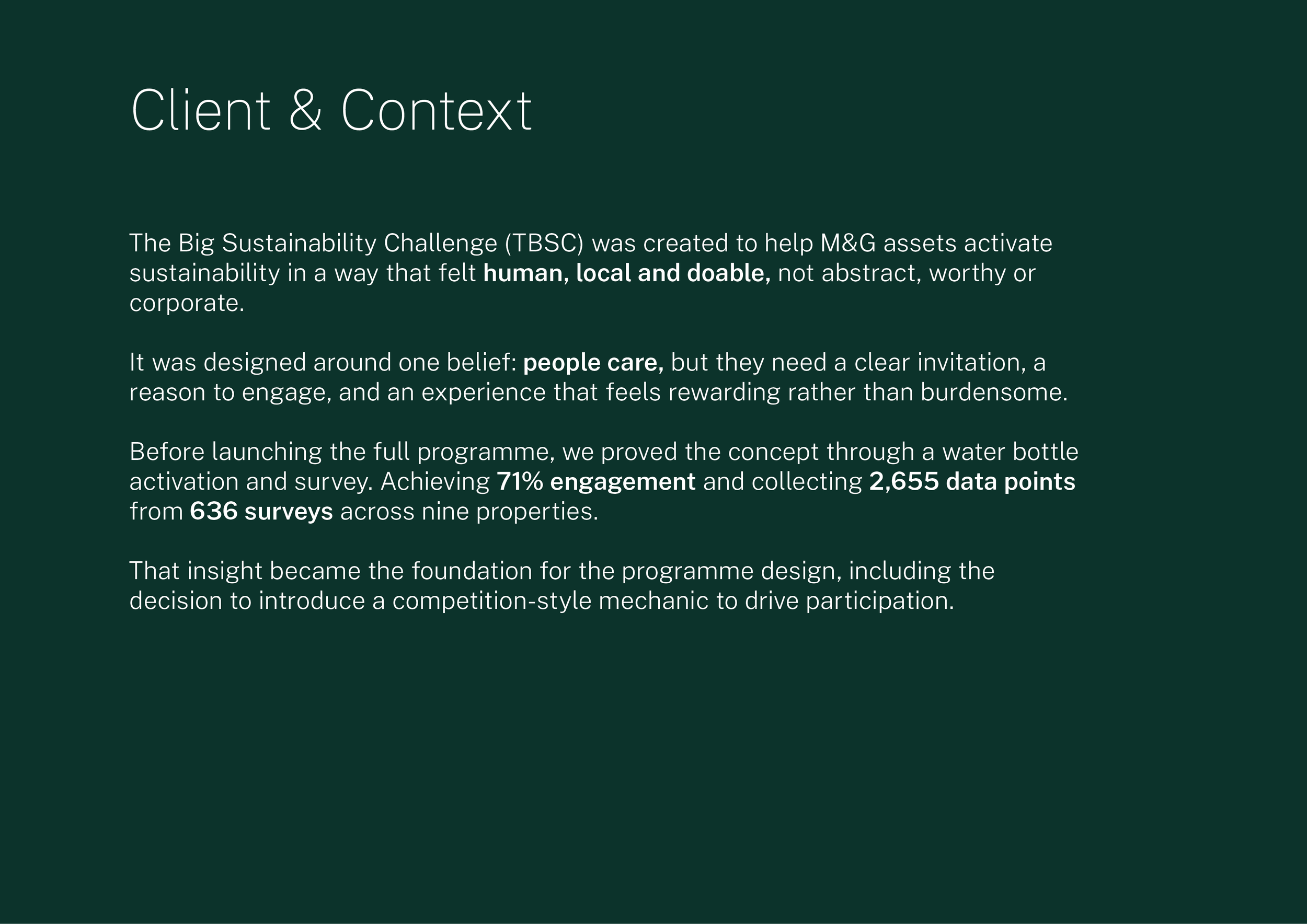 Client & Context

The Big Sustainability Challenge (TBSC) was created to help M&G assets activate sustainability in a way that felt human, local and doable, not abstract, worthy or corporate.

It was designed around one belief: people care, but they need a clear invitation, a reason to engage, and an experience that feels rewarding rather than burdensome.

Before launching the full programme, we proved the concept through a water bottle activation and survey. Achieving 71% engagement and collecting 2,655 data points from 636 surveys across nine properties.

That insight became the foundation for the programme design, including the decision to introduce a competition-style mechanic to drive participation.